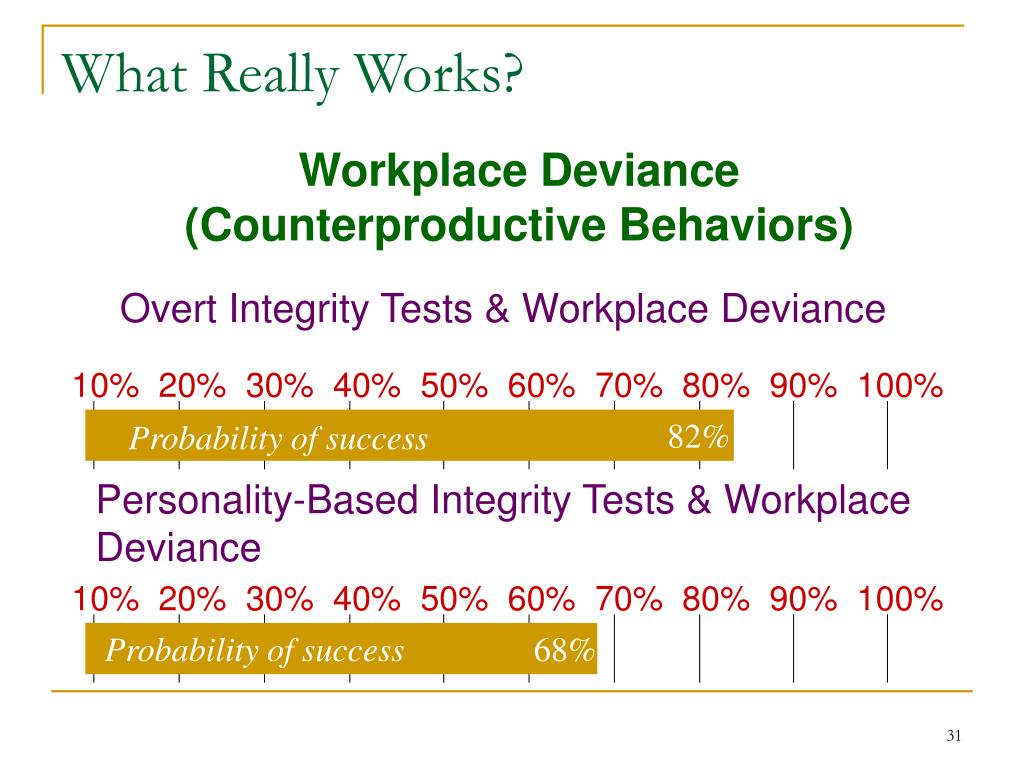 What Really Works?

Workplace Deviance (Counterproductive Behaviors)

Overt Integrity Tests & Workplace Deviance

10% 20% 30% 40% 50% 60% 70% 80% 90% 100%

Probability of success 82%

Personality-Based Integrity Tests & Workplace Deviance

10% 20% 30% 40% 50% 60% 70% 80% 90% 100%

Probability of success 68%

31